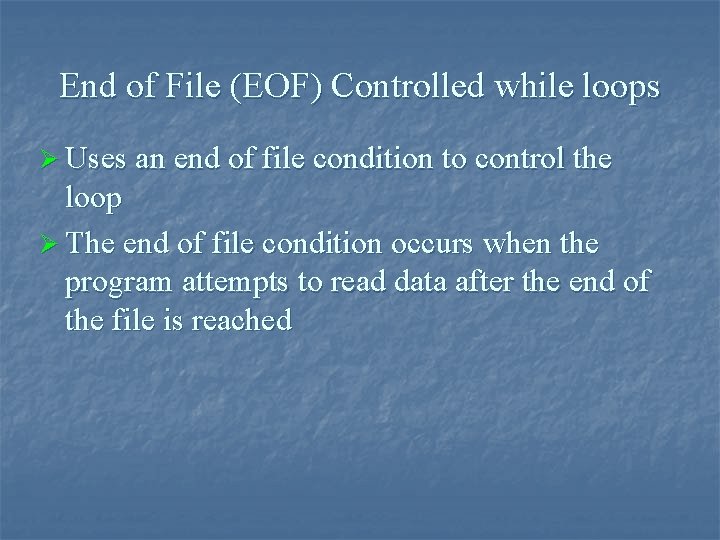 End of File (EOF) Controlled while loops

➢ Uses an end of file condition to control the loop

➢ The end of file condition occurs when the program attempts to read data after the end of the file is reached